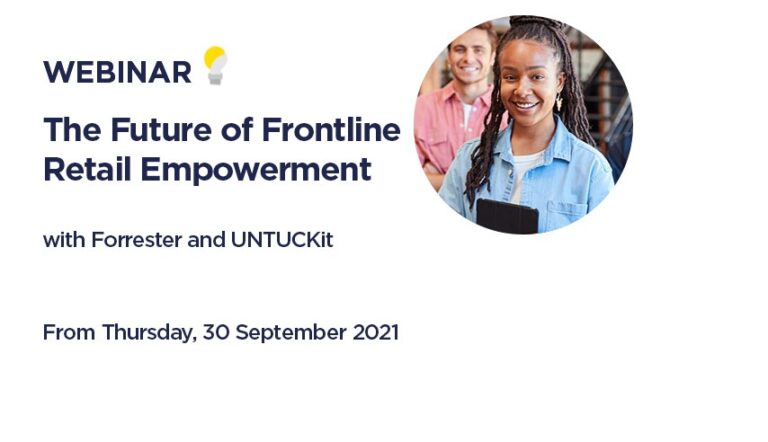 WEBINAR

The Future of Frontline Retail Empowerment

with Forrester and UNTUCKit

From Thursday, 30 September 2021